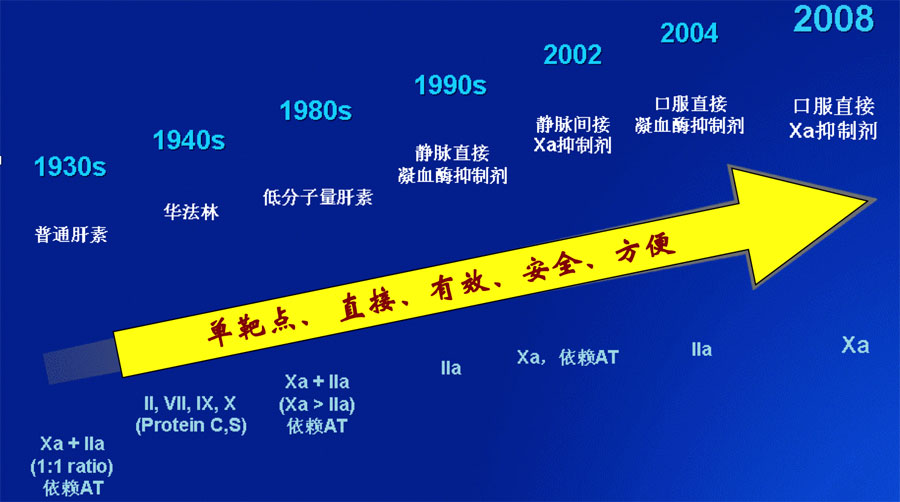 1930s

普通肝素

1940s

华法林

1980s

低分子量肝素

1990s

静脉直接
凝血酶抑制剂

2002

静脉间接
Xa抑制剂

2004

口服直接
凝血酶抑制剂

2008

口服直接
Xa抑制剂

单靶点、直接、有效、安全、方便

Xa + IIa
(1:1 ratio)
依赖AT

II, VII, IX, X
(Protein C,S)

Xa + IIa
(Xa > IIa)
依赖AT

IIa

Xa，依赖AT

IIa

Xa